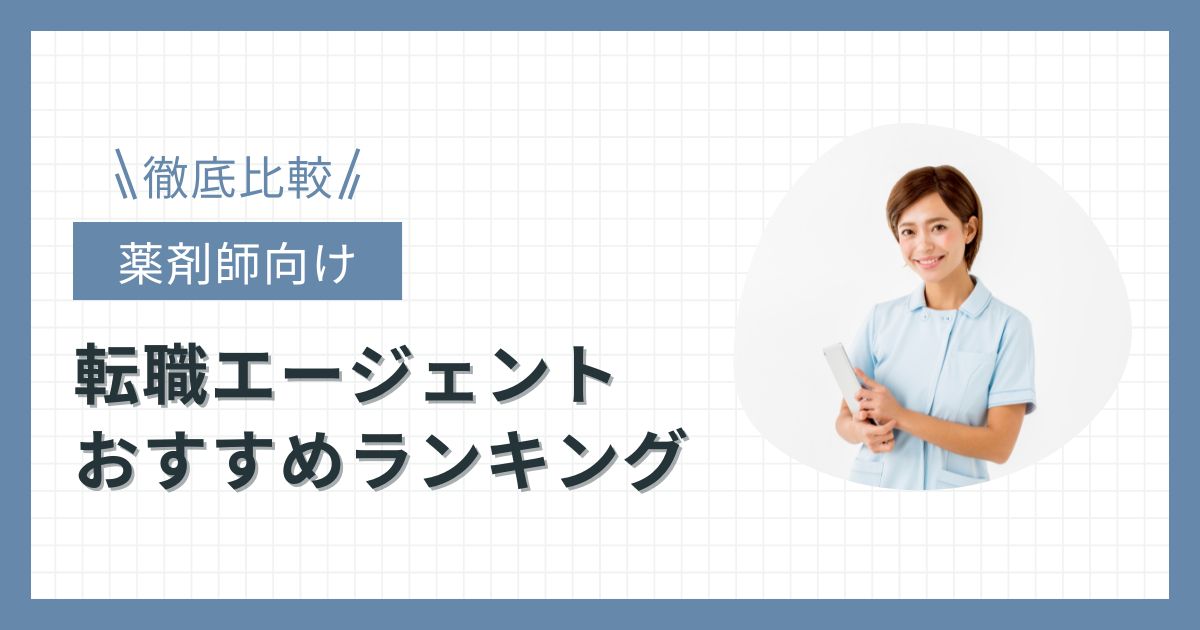 \徹底比較/

薬剤師向け

転職エージェント
おすすめランキング